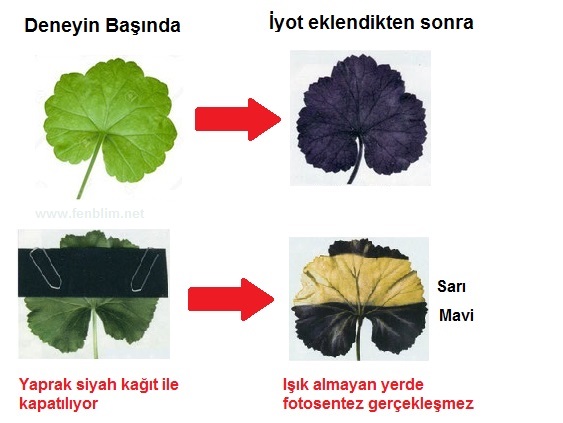 Deneyin Başında

İyot eklendikten sonra

www.fenblim.net

Sarı

Mavi

Yaprak siyah kağıt ile kapatılıyor

Işık almayan yerde fotosentez gerçekleşmez